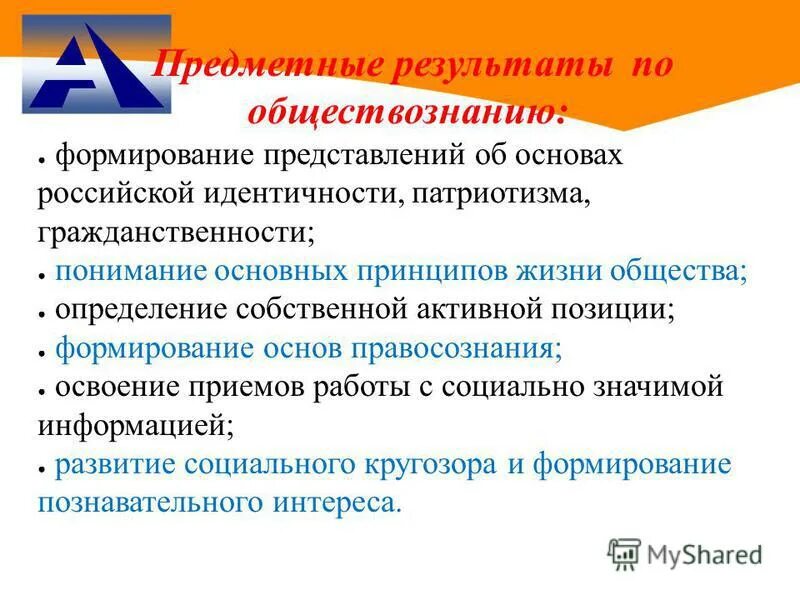 Предметные результаты по обществознанию:

● формирование представлений об основах российской идентичности, патриотизма, гражданственности;
● понимание основных принципов жизни общества;
● определение собственной активной позиции;
● формирование основ правосознания;
● освоение приемов работы с социально значимой информацией;
● развитие социального кругозора и формирование познавательного интереса.

MyShared